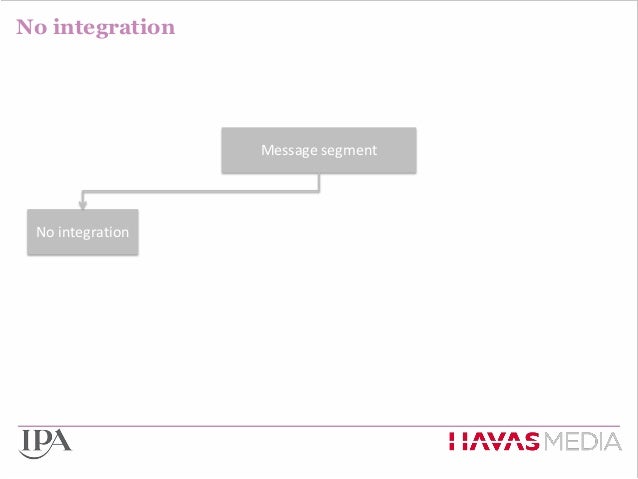 No integration

Message segment

No integration

IPA

HAVAS MEDIA